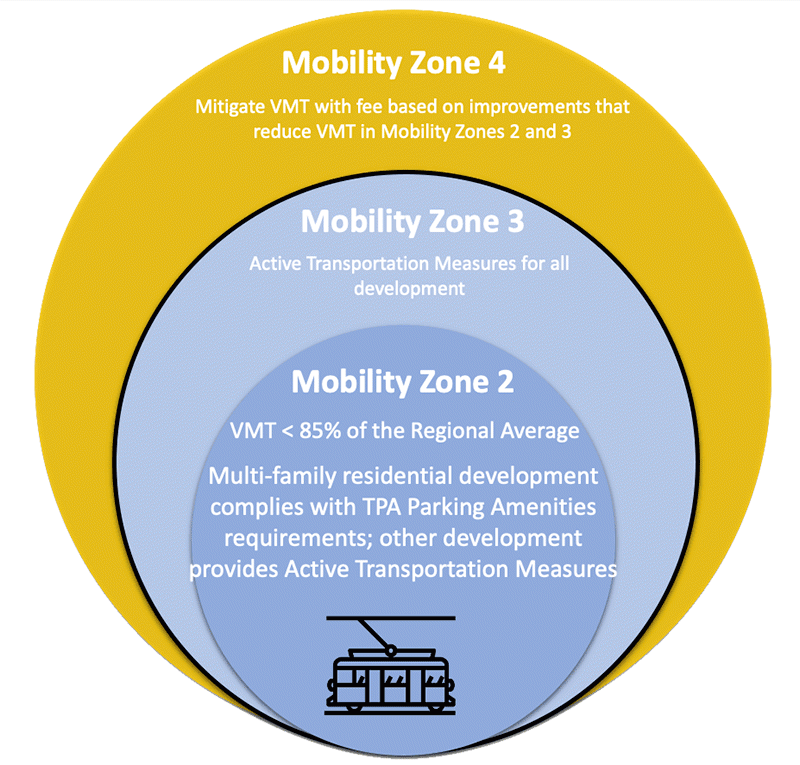 Mobility Zone 4

Mitigate VMT with fee based on improvements that reduce VMT in Mobility Zones 2 and 3

Mobility Zone 3

Active Transportation Measures for all development

Mobility Zone 2

VMT < 85% of the Regional Average

Multi-family residential development complies with TPA Parking Amenities requirements; other development provides Active Transportation Measures